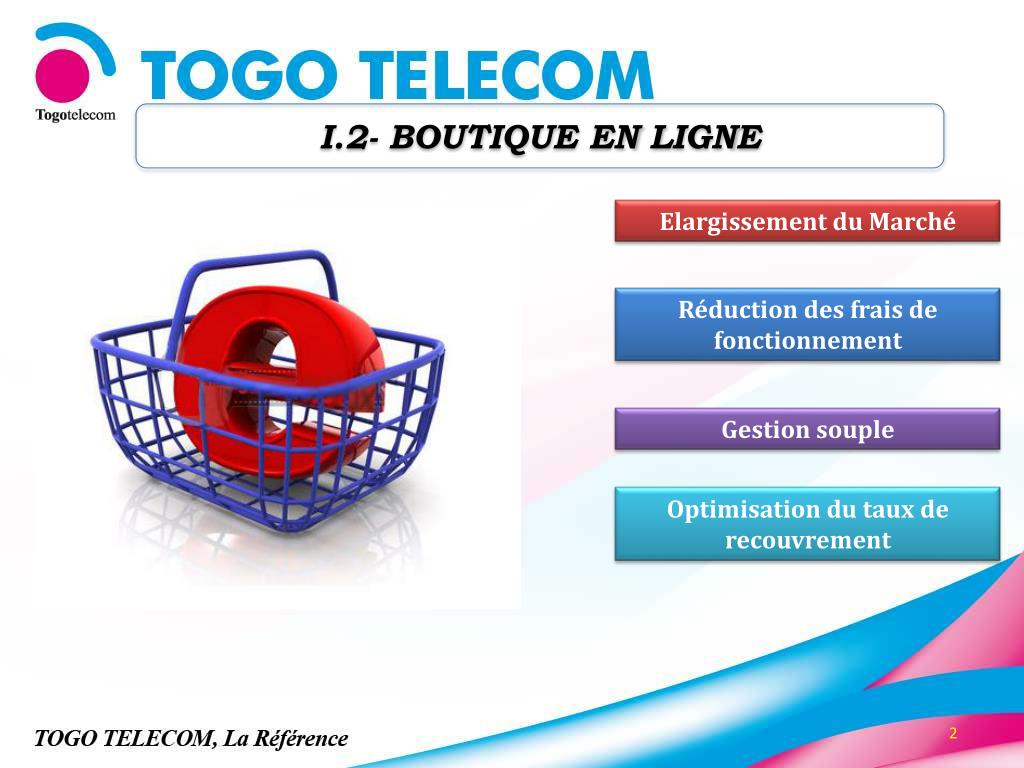 Togotelecom

TOGO TELECOM

I.2- BOUTIQUE EN LIGNE

Elargissement du Marché

Réduction des frais de fonctionnement

Gestion souple

Optimisation du taux de recouvrement

TOGO TELECOM, La Référence

2